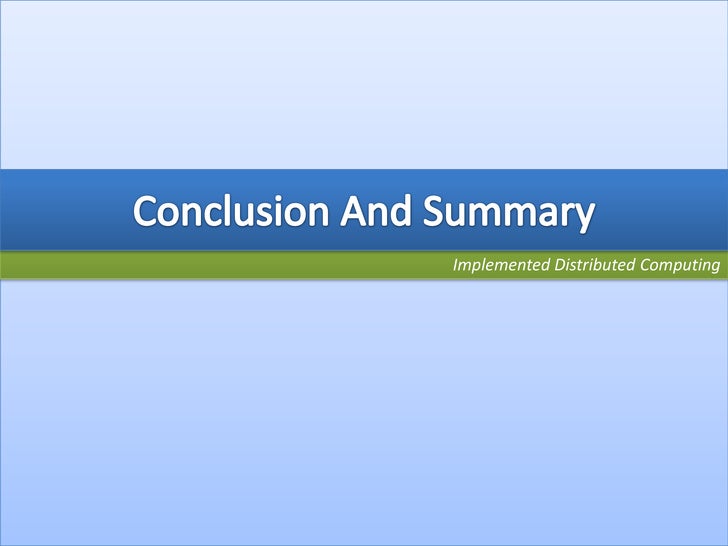 Conclusion And Summary

Implemented Distributed Computing